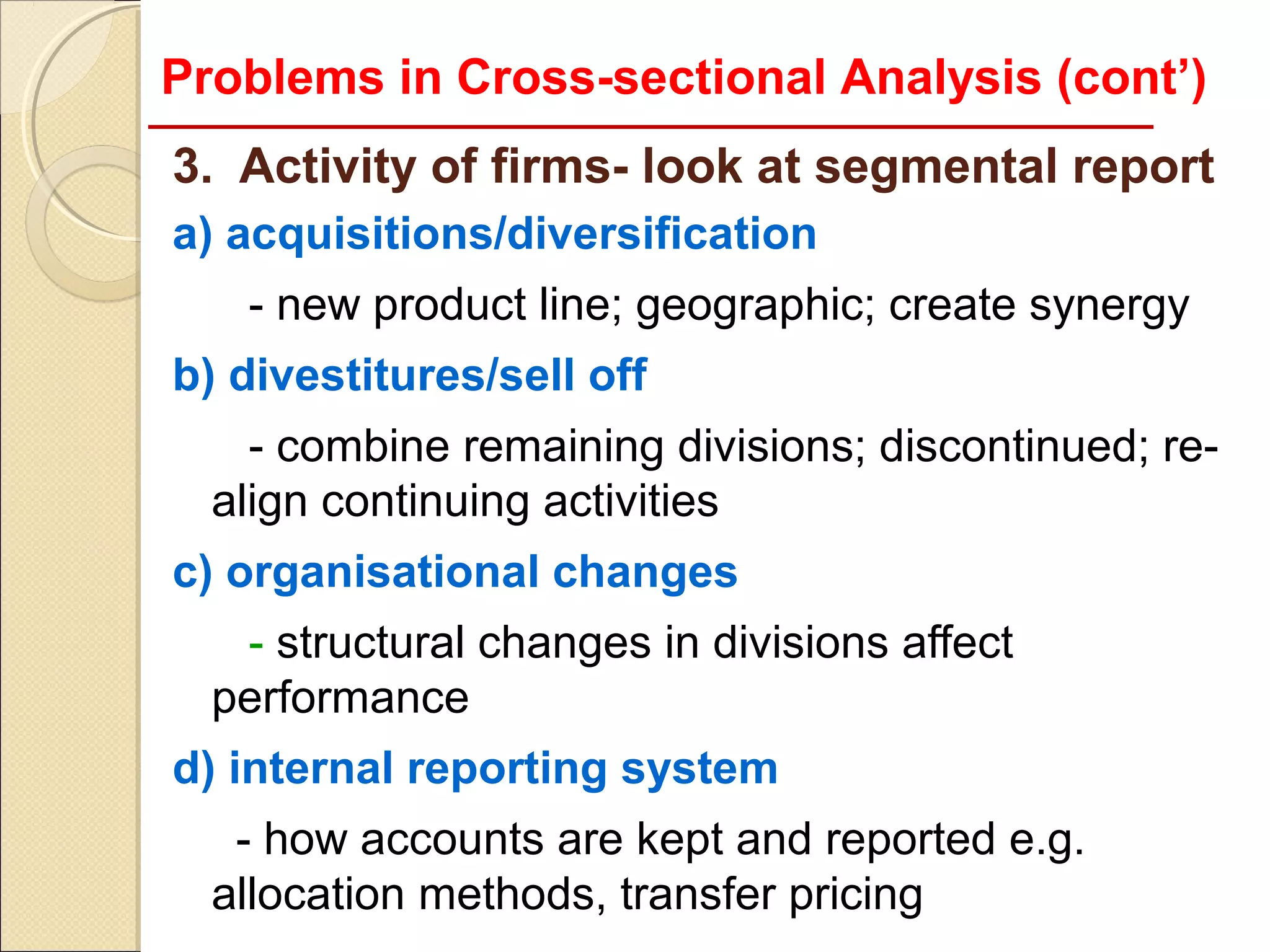 Problems in Cross-sectional Analysis (cont')

3. Activity of firms- look at segmental report

a) acquisitions/diversification

- new product line; geographic; create synergy

b) divestitures/sell off

- combine remaining divisions; discontinued; re-align continuing activities

c) organisational changes

- structural changes in divisions affect performance

d) internal reporting system

- how accounts are kept and reported e.g. allocation methods, transfer pricing